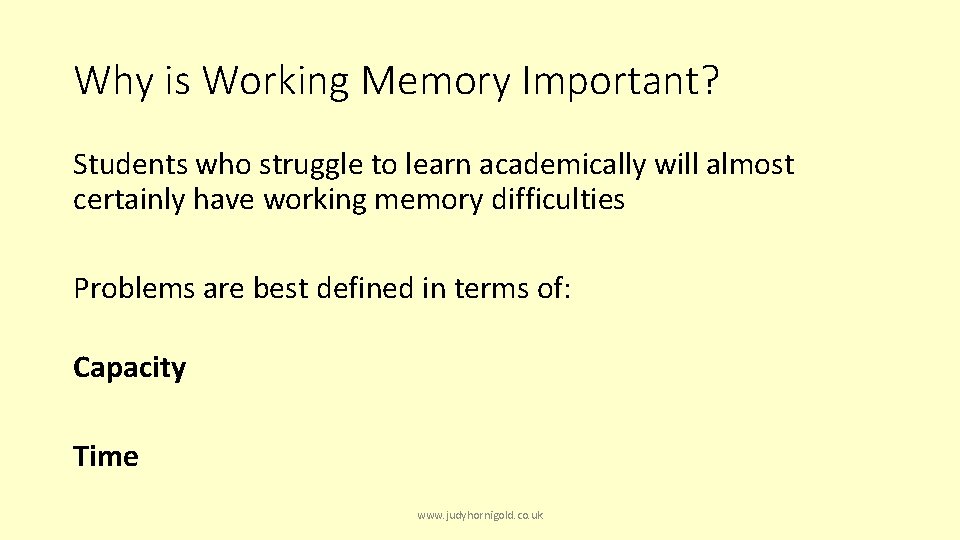 Why is Working Memory Important?

Students who struggle to learn academically will almost certainly have working memory difficulties

Problems are best defined in terms of:

Capacity

Time

www.judyhornigold.co.uk